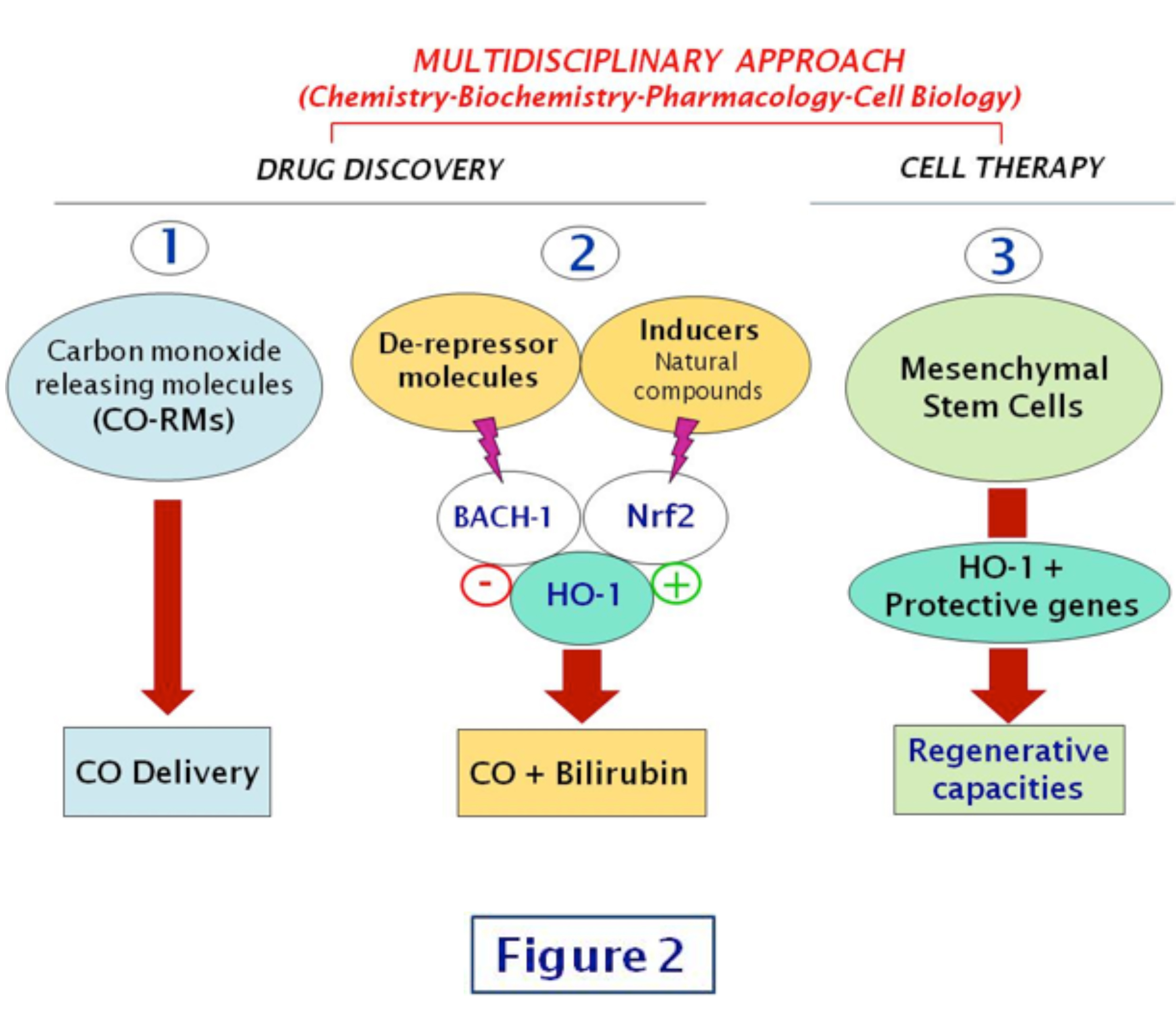 MULTIDISCIPLINARY APPROACH
(Chemistry-Biochemistry-Pharmacology-Cell Biology)

DRUG DISCOVERY

CELL THERAPY

1

Carbon monoxide releasing molecules (CO-RMs)

CO Delivery

2

De-repressor molecules

Inducers
Natural compounds

BACH-1

Nrf2

-

HO-1

+

CO + Bilirubin

3

Mesenchymal Stem Cells

HO-1 + Protective genes

Regenerative capacities

Figure 2